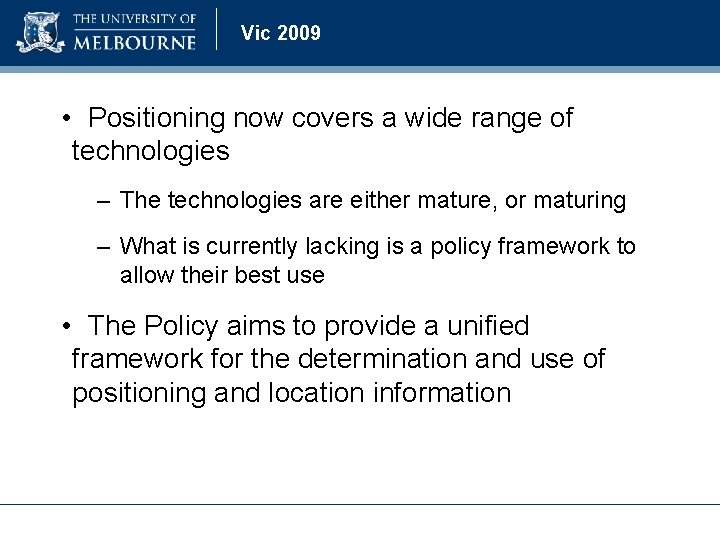 THE UNIVERSITY OF MELBOURNE

Vic 2009

• Positioning now covers a wide range of technologies

– The technologies are either mature, or maturing

– What is currently lacking is a policy framework to allow their best use

• The Policy aims to provide a unified framework for the determination and use of positioning and location information